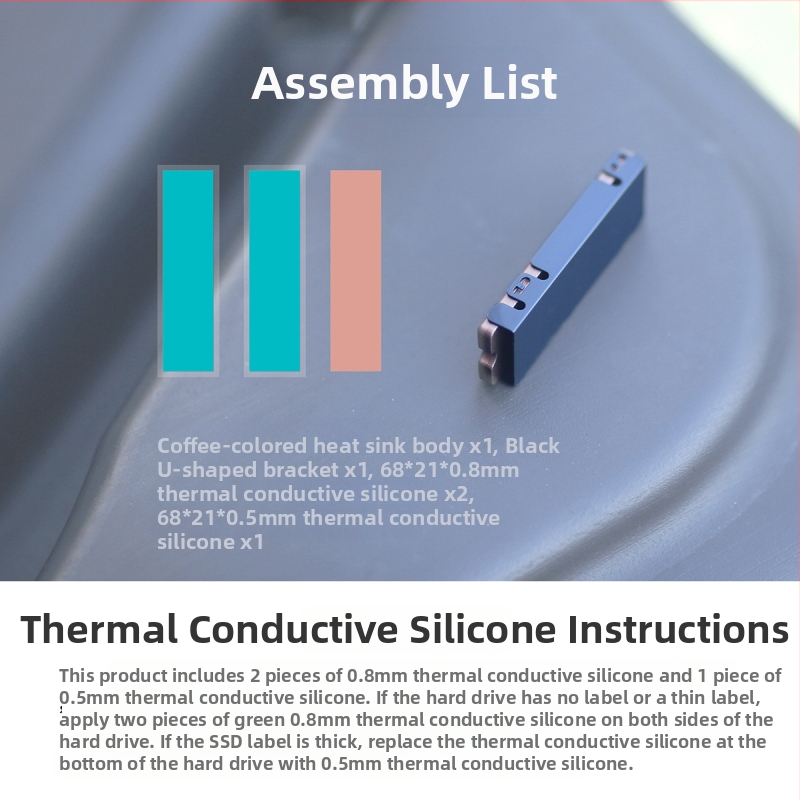 Assembly List

Coffee-colored heat sink body x1, Black U-shaped bracket x1, 68*21*0.8mm thermal conductive silicone x2, 68*21*0.5mm thermal conductive silicone x1

Thermal Conductive Silicone Instructions

This product includes 2 pieces of 0.8mm thermal conductive silicone and 1 piece of 0.5mm thermal conductive silicone. If the hard drive has no label or a thin label, apply two pieces of green 0.8mm thermal conductive silicone on both sides of the hard drive. If the SSD label is thick, replace the thermal conductive silicone at the bottom of the hard drive with 0.5mm thermal conductive silicone.